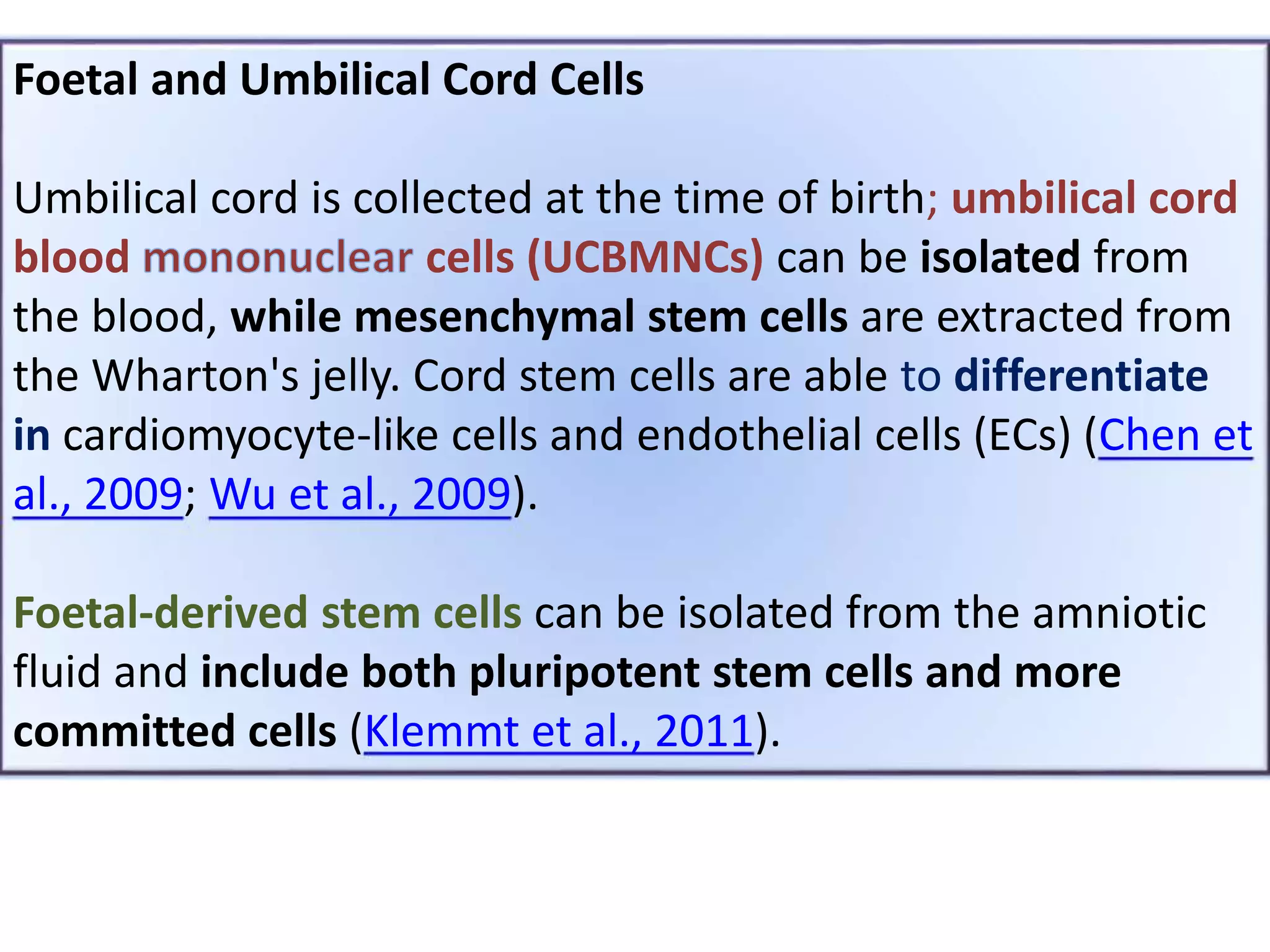 Foetal and Umbilical Cord Cells

Umbilical cord is collected at the time of birth; umbilical cord blood mononuclear cells (UCBMNCs) can be isolated from the blood, while mesenchymal stem cells are extracted from the Wharton's jelly. Cord stem cells are able to differentiate in cardiomyocyte-like cells and endothelial cells (ECs) (Chen et al., 2009; Wu et al., 2009).

Foetal-derived stem cells can be isolated from the amniotic fluid and include both pluripotent stem cells and more committed cells (Klemmt et al., 2011).